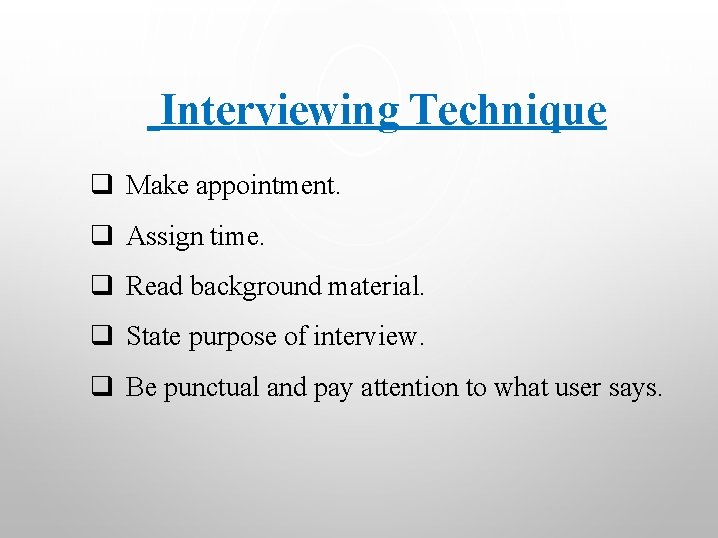 Interviewing Technique

❑ Make appointment.

❑ Assign time.

❑ Read background material.

❑ State purpose of interview.

❑ Be punctual and pay attention to what user says.